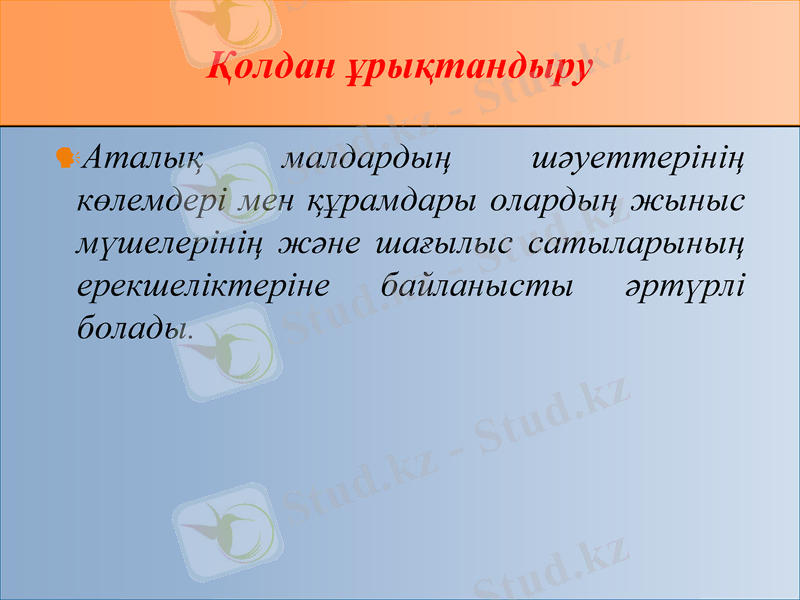 Қолдан ұрықтандыру

Аталық малдардың шәуеттерінің көлемдері мен құрамдары олардың жыныс мүшелерінің және шағылыс сатыларының ерекшеліктеріне байланысты әртүрлі болады.

Stud.kz - Stud.kz
Stud.kz - Stud.kz
Stud.kz - Stud.kz
Stud.kz